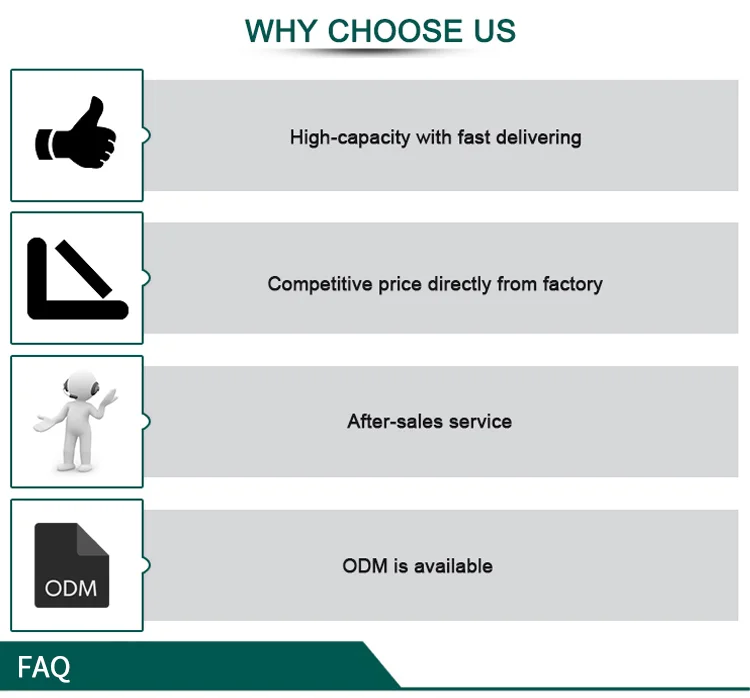 WHY CHOOSE US

High-capacity with fast delivering

Competitive price directly from factory

After-sales service

ODM

ODM is available

FAQ